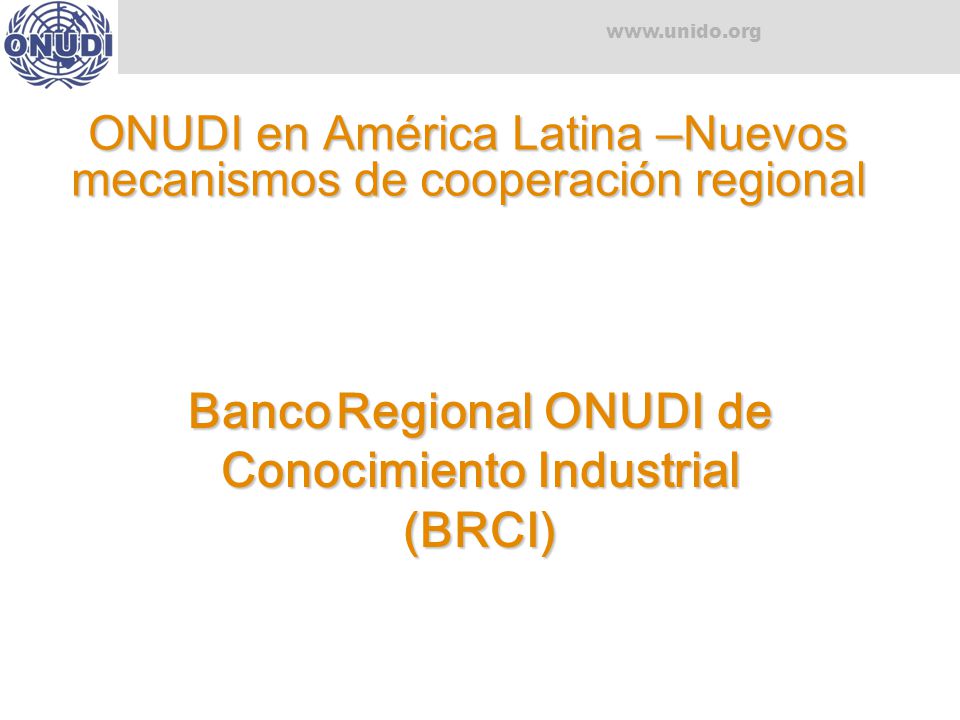 ONUDI

www.unido.org

ONUDI en América Latina –Nuevos mecanismos de cooperación regional

Banco Regional ONUDI de Conocimiento Industrial (BRCI)